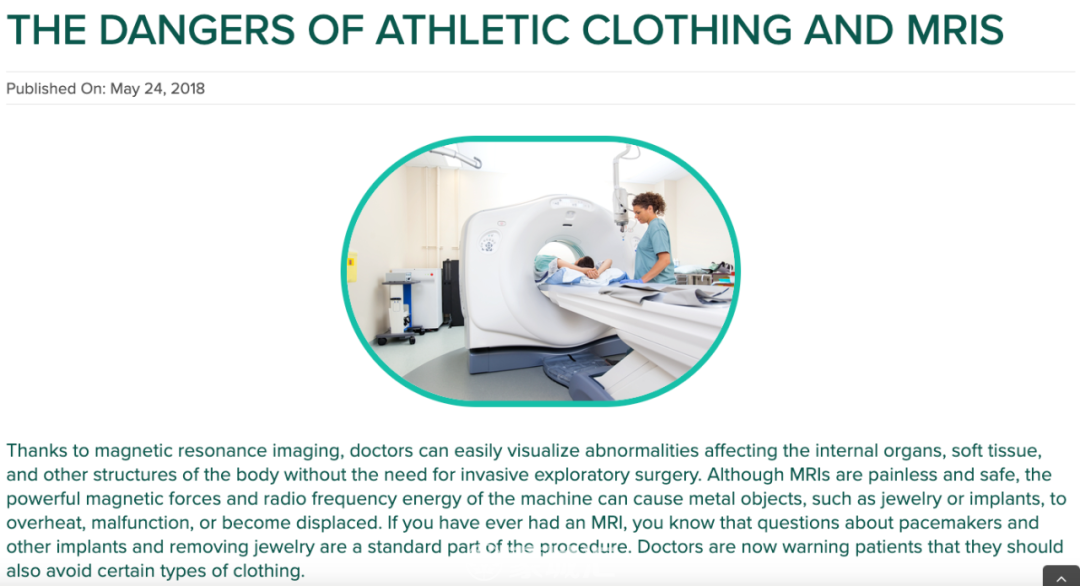 THE DANGERS OF ATHLETIC CLOTHING AND MRIS

Published On: May 24, 2018

Thanks to magnetic resonance imaging, doctors can easily visualize abnormalities affecting the internal organs, soft tissue, and other structures of the body without the need for invasive exploratory surgery. Although MRIs are painless and safe, the powerful magnetic forces and radio frequency energy of the machine can cause metal objects, such as jewelry or implants, to overheat, malfunction, or become displaced. If you have ever had an MRI, you know that questions about pacemakers and other implants and removing jewelry are a standard part of the procedure. Doctors are now warning patients that they should also avoid certain types of clothing.